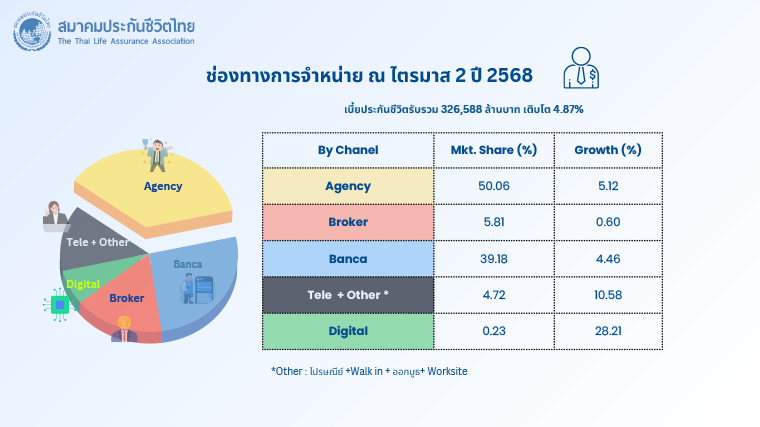 สมาคมประกันชีวิตไทย
The Thai Life Assurance Association

ช่องทางการจำหน่าย ณ ไตรมาส 2 ปี 2568

เบี้ยประกันชีวิตรับรวม 326,588 ล้านบาท เติบโต 4.87%

Agency
Tele + Other
Banca
Digital
Broker

| By Chanel | Mkt. Share (%) | Growth (%) |
|---|---|---|
| Agency | 50.06 | 5.12 |
| Broker | 5.81 | 0.60 |
| Banca | 39.18 | 4.46 |
| Tele + Other * | 4.72 | 10.58 |
| Digital | 0.23 | 28.21 |

*Other : ไปรษณีย์ +Walk in + ออกบูธ+ Worksite